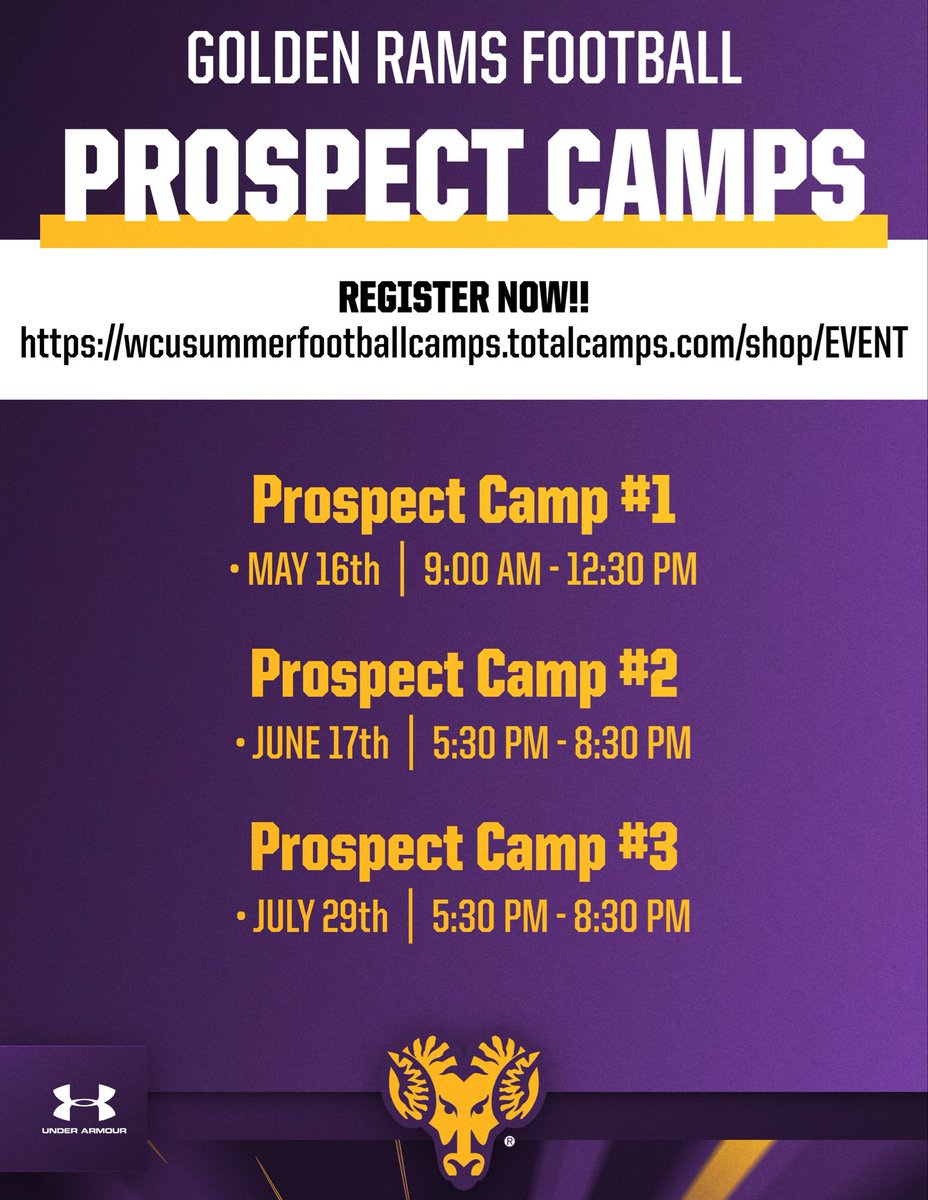 GOLDEN RAMS FOOTBALL

PROSPECT CAMPS

REGISTER NOW!!
https://wcusummerfootballcamps.totalcamps.com/shop/EVENT

Prospect Camp #1
• MAY 16th | 9:00 AM - 12:30 PM

Prospect Camp #2
• JUNE 17th | 5:30 PM - 8:30 PM

Prospect Camp #3
• JULY 29th | 5:30 PM - 8:30 PM

UNDER ARMOUR

®